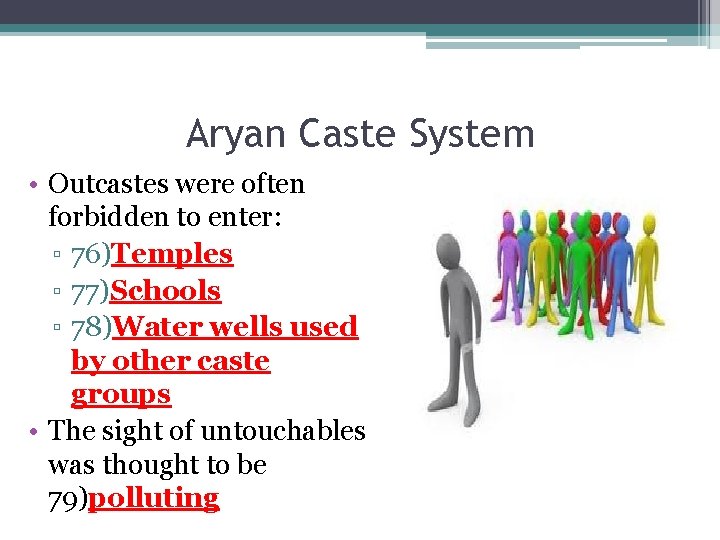 Aryan Caste System

• Outcastes were often forbidden to enter:
 ▫ 76)Temples
 ▫ 77)Schools
 ▫ 78)Water wells used by other caste groups
• The sight of untouchables was thought to be 79)polluting